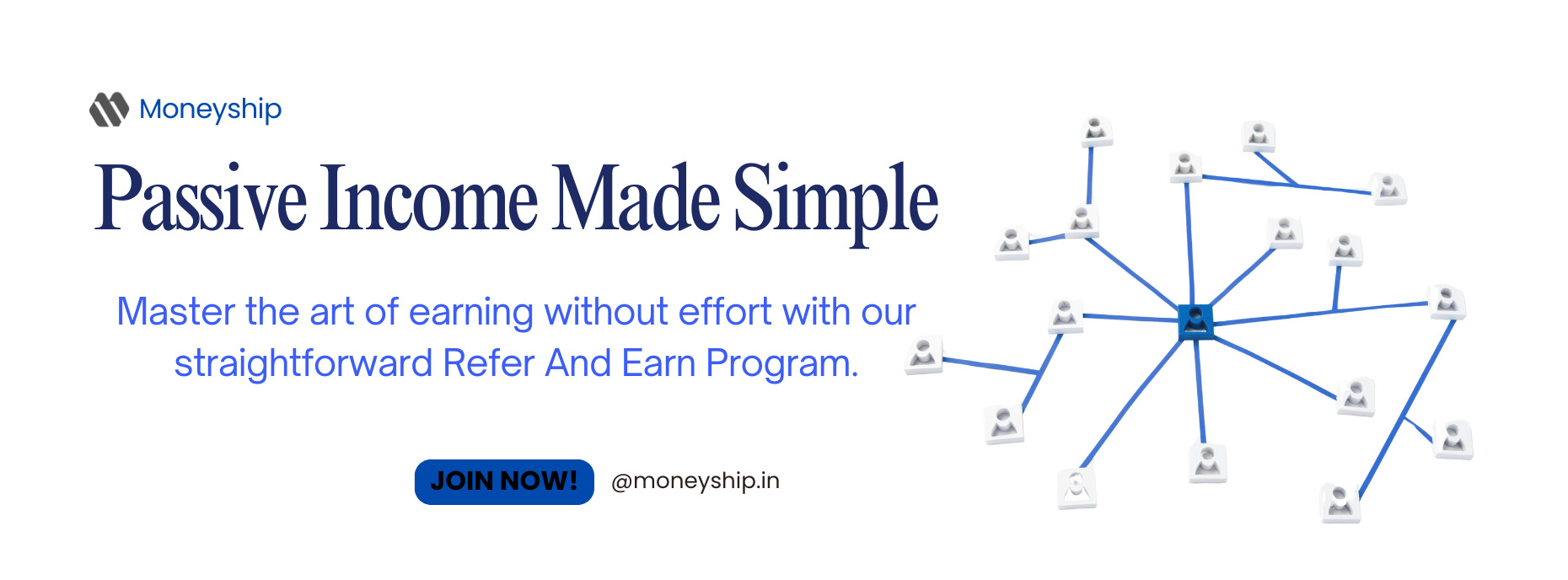 Moneyship

Passive Income Made Simple

Master the art of earning without effort with our straightforward Refer And Earn Program.

JOIN NOW!

@moneyship.in